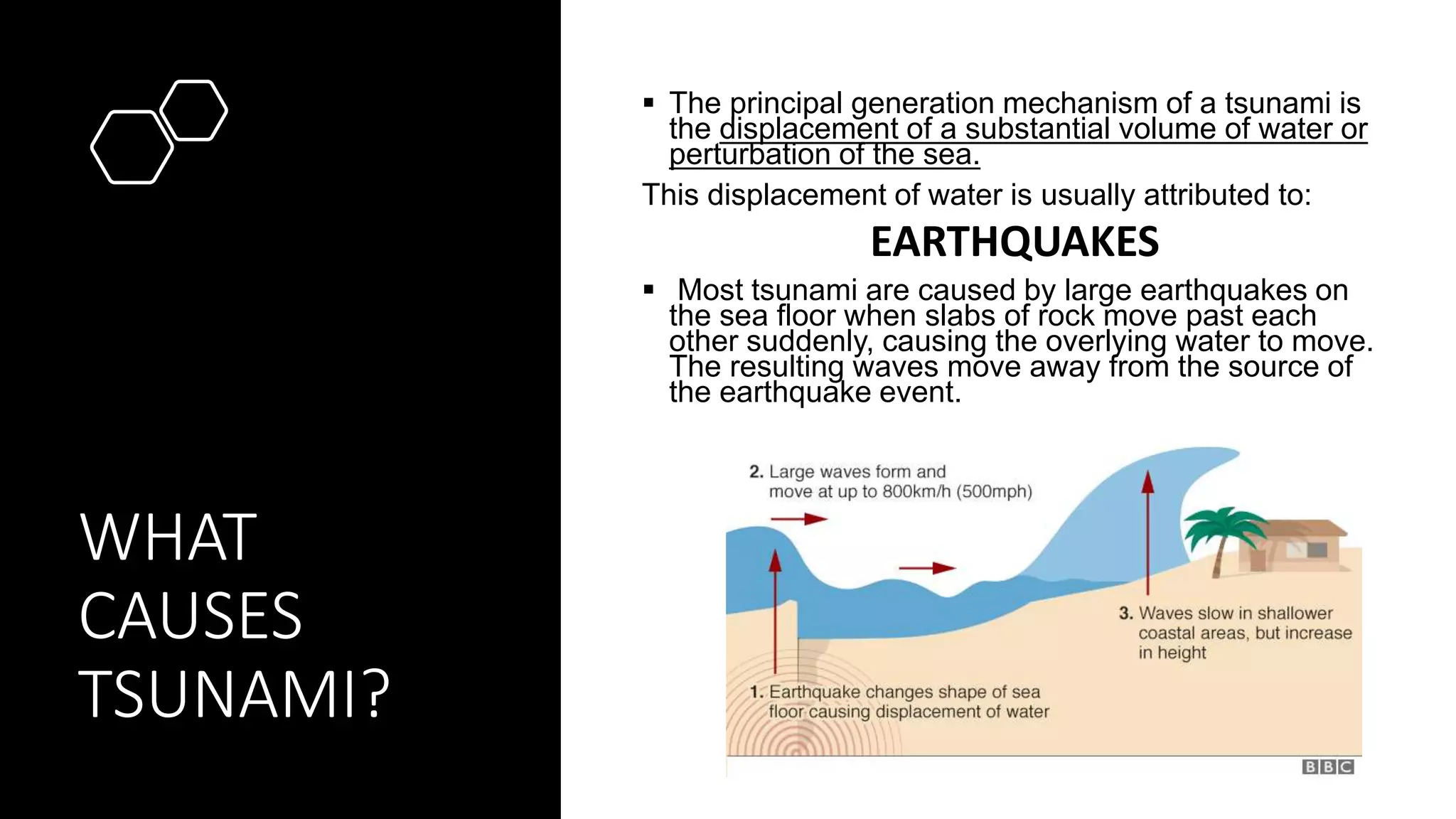 WHAT CAUSES TSUNAMI?

▪ The principal generation mechanism of a tsunami is the displacement of a substantial volume of water or perturbation of the sea.

This displacement of water is usually attributed to:

EARTHQUAKES

▪ Most tsunami are caused by large earthquakes on the sea floor when slabs of rock move past each other suddenly, causing the overlying water to move. The resulting waves move away from the source of the earthquake event.

2. Large waves form and move at up to 800km/h (500mph)

3. Waves slow in shallower coastal areas, but increase in height

1. Earthquake changes shape of sea floor causing displacement of water

BBC